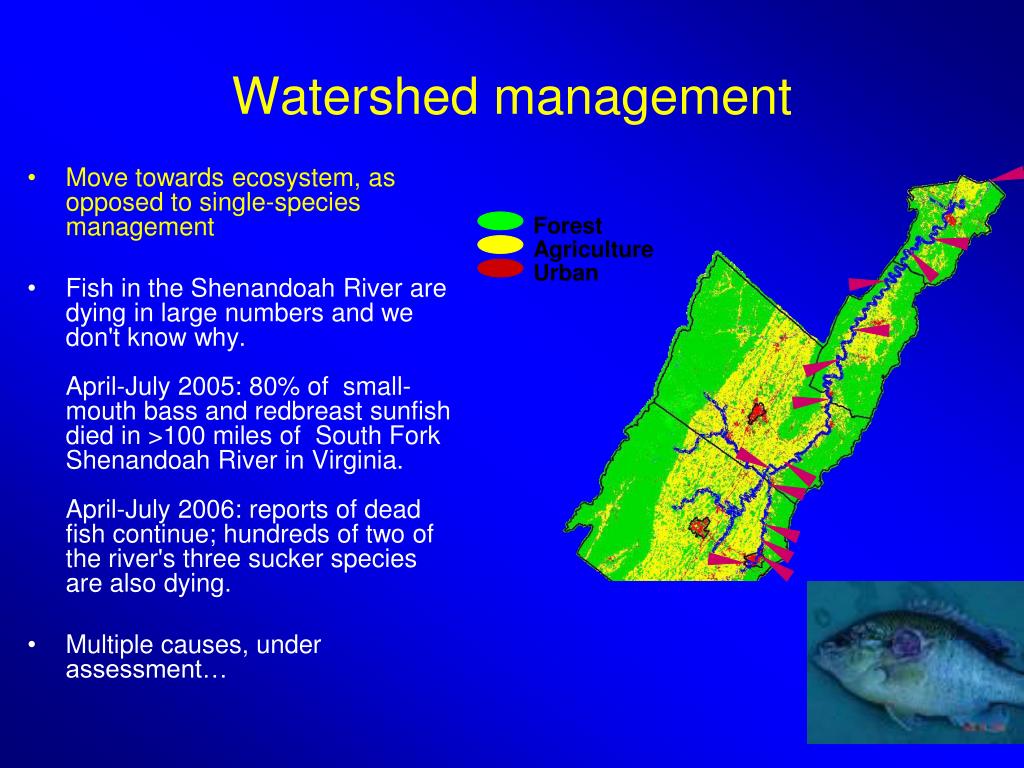 Watershed management

• Move towards ecosystem, as opposed to single-species management

• Fish in the Shenandoah River are dying in large numbers and we don't know why.

April-July 2005: 80% of small-mouth bass and redbreast sunfish died in >100 miles of South Fork Shenandoah River in Virginia.

April-July 2006: reports of dead fish continue; hundreds of two of the river's three sucker species are also dying.

• Multiple causes, under assessment…

Forest
Agriculture
Urban